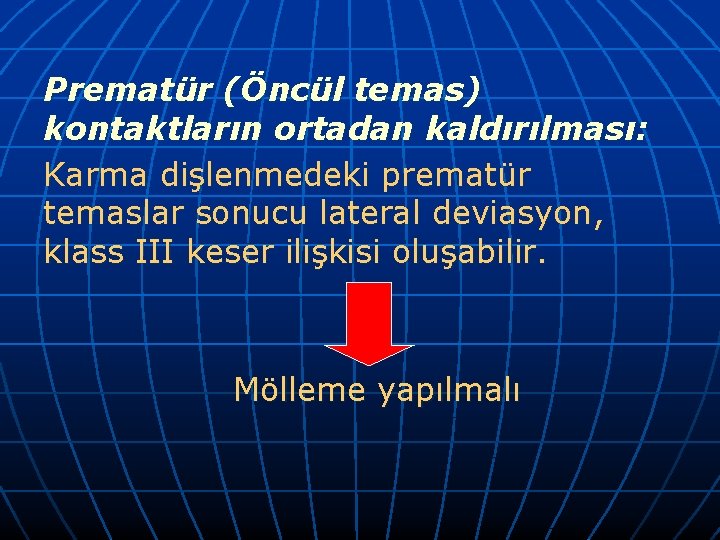 Prematür (Öncül temas) kontaktların ortadan kaldırılması:

Karma dişlenmedeki prematür temaslar sonucu lateral deviasyon, klass III keser ilişkisi oluşabilir.

Mölleme yapılmalı